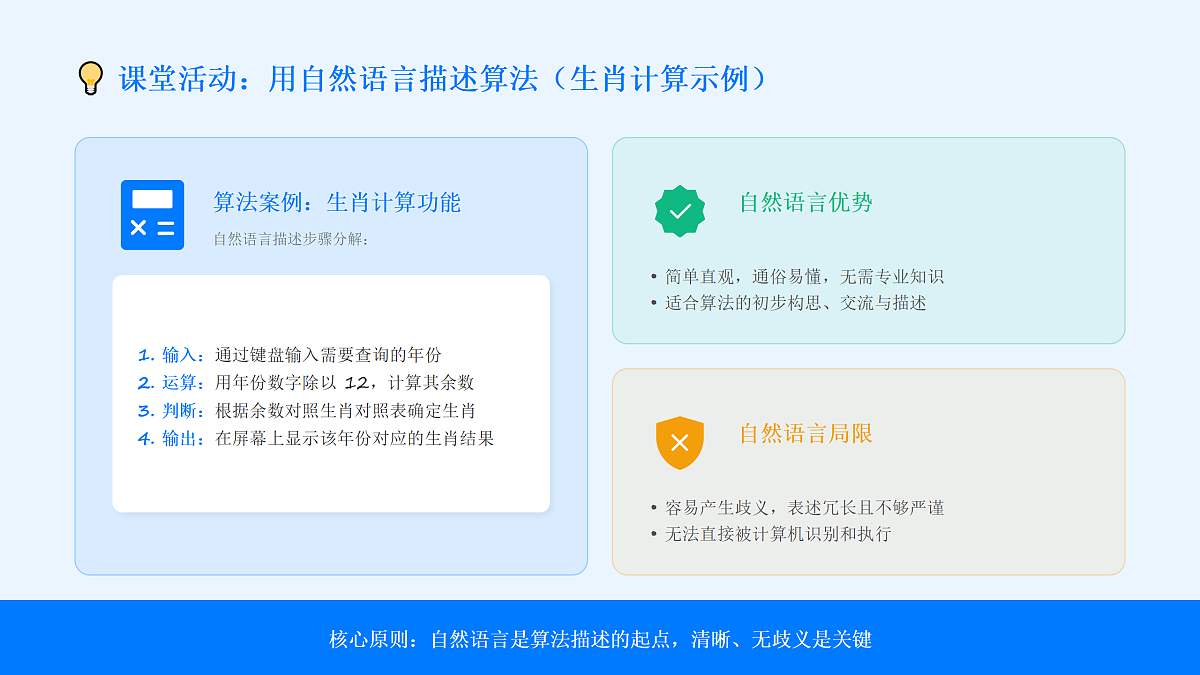 课堂活动：用自然语言描述算法（生肖计算示例）

算法案例：生肖计算功能

自然语言描述步骤分解：

1. 输入：通过键盘输入需要查询的年份
2. 运算：用年份数字除以 12，计算其余数
3. 判断：根据余数对照生肖对照表确定生肖
4. 输出：在屏幕上显示该年份对应的生肖结果

自然语言优势

• 简单直观，通俗易懂，无需专业知识
• 适合算法的初步构思、交流与描述

自然语言局限

• 容易产生歧义，表述冗长且不够严谨
• 无法直接被计算机识别和执行

核心原则：自然语言是算法描述的起点，清晰、无歧义是关键